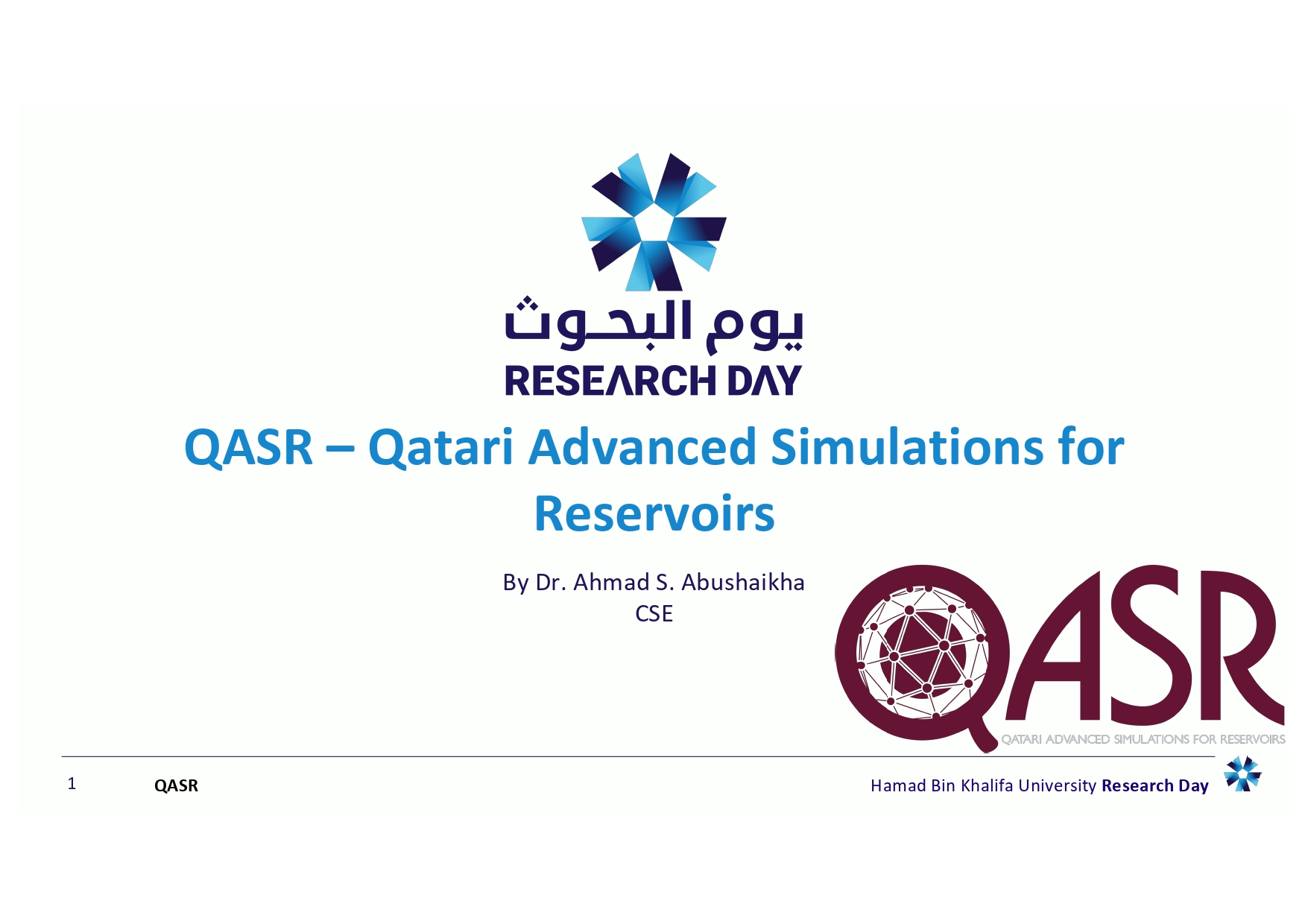 يوم البحوث
RESEARCH DAY

QASR – Qatari Advanced Simulations for Reservoirs

By Dr. Ahmad S. Abushaikha
CSE

QASR
QATARI ADVANCED SIMULATIONS FOR RESERVOIRS

1 QASR

Hamad Bin Khalifa University Research Day